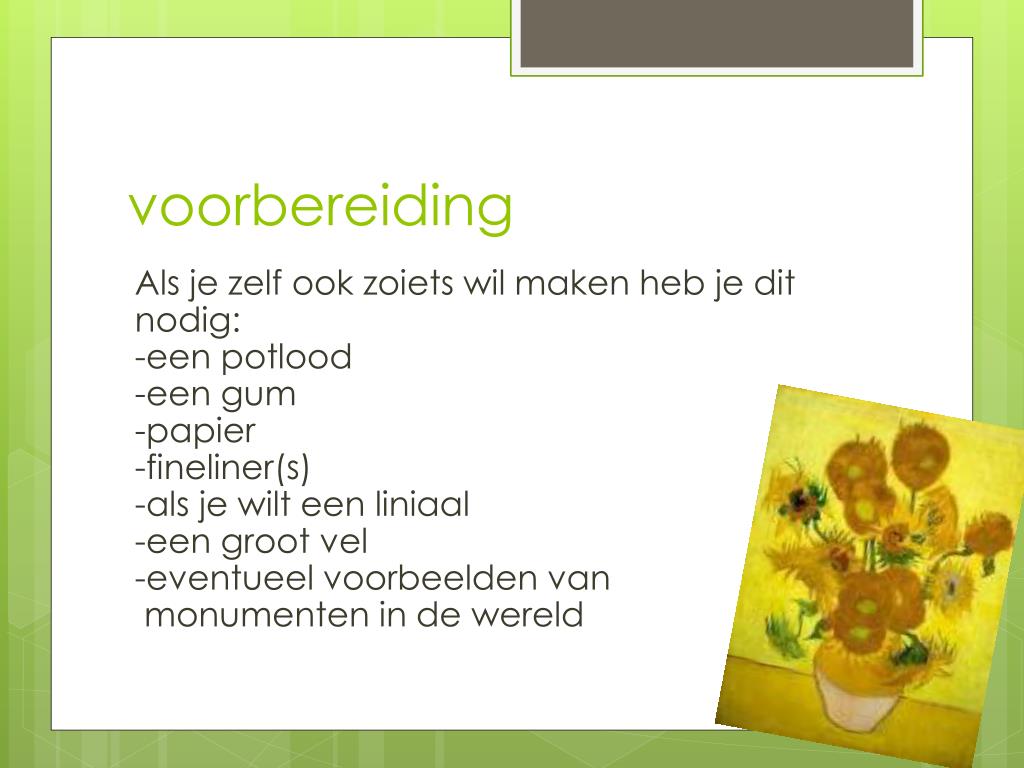 voorbereiding

Als je zelf ook zoiets wil maken heb je dit nodig:
-een potlood
-een gum
-papier
-fineliner(s)
-als je wilt een liniaal
-een groot vel
-eventueel voorbeelden van monumenten in de wereld